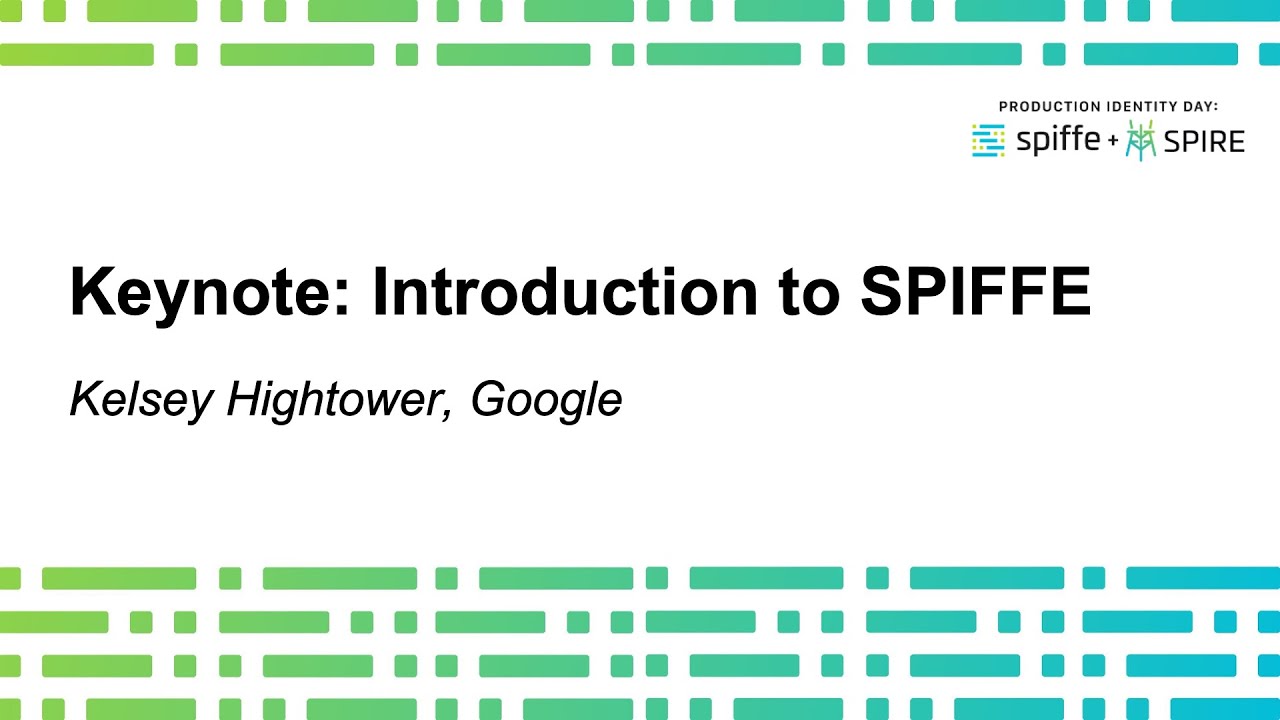 PRODUCTION IDENTITY DAY:
spiffe + SPIRE

Keynote: Introduction to SPIFFE

Kelsey Hightower, Google